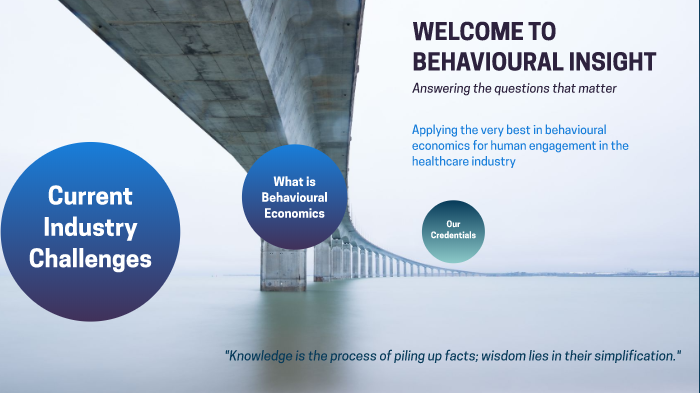 WELCOME TO BEHAVIOURAL INSIGHT

Answering the questions that matter

Applying the very best in behavioural economics for human engagement in the healthcare industry

Current Industry Challenges

What is Behavioural Economics

Our Credentials

"Knowledge is the process of piling up facts; wisdom lies in their simplification."